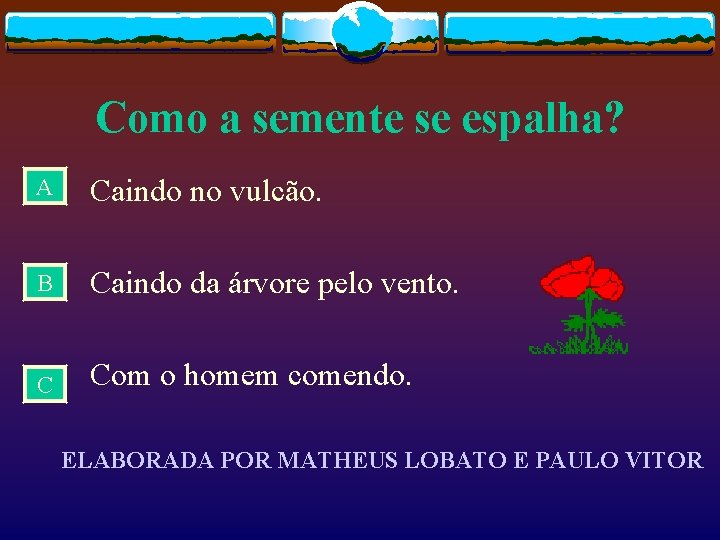 Como a semente se espalha?

A Caindo no vulcão.

B Caindo da árvore pelo vento.

C Com o homem comendo.

ELABORADA POR MATHEUS LOBATO E PAULO VITOR